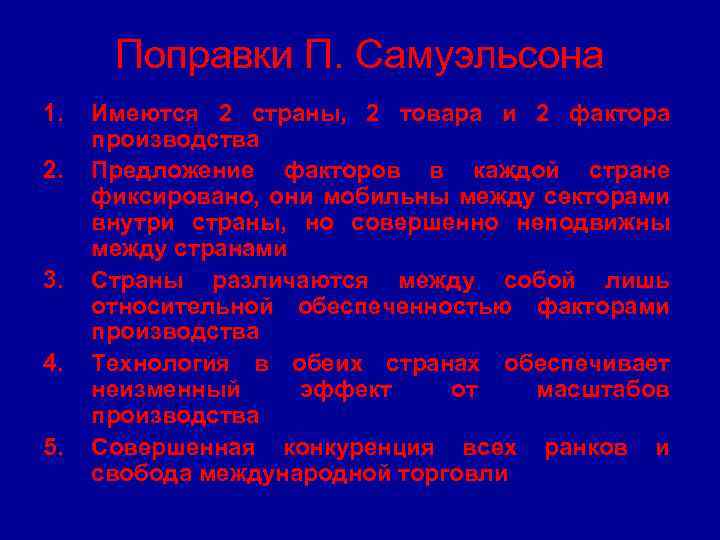 Поправки П. Самуэльсона

1. Имеются 2 страны, 2 товара и 2 фактора производства
2. Предложение факторов в каждой стране фиксировано, они мобильны между секторами внутри страны, но совершенно неподвижны между странами
3. Страны различаются между собой лишь относительной обеспеченностью факторами производства
4. Технология в обеих странах обеспечивает неизменный эффект от масштабов производства
5. Совершенная конкуренция всех ранков и свобода международной торговли